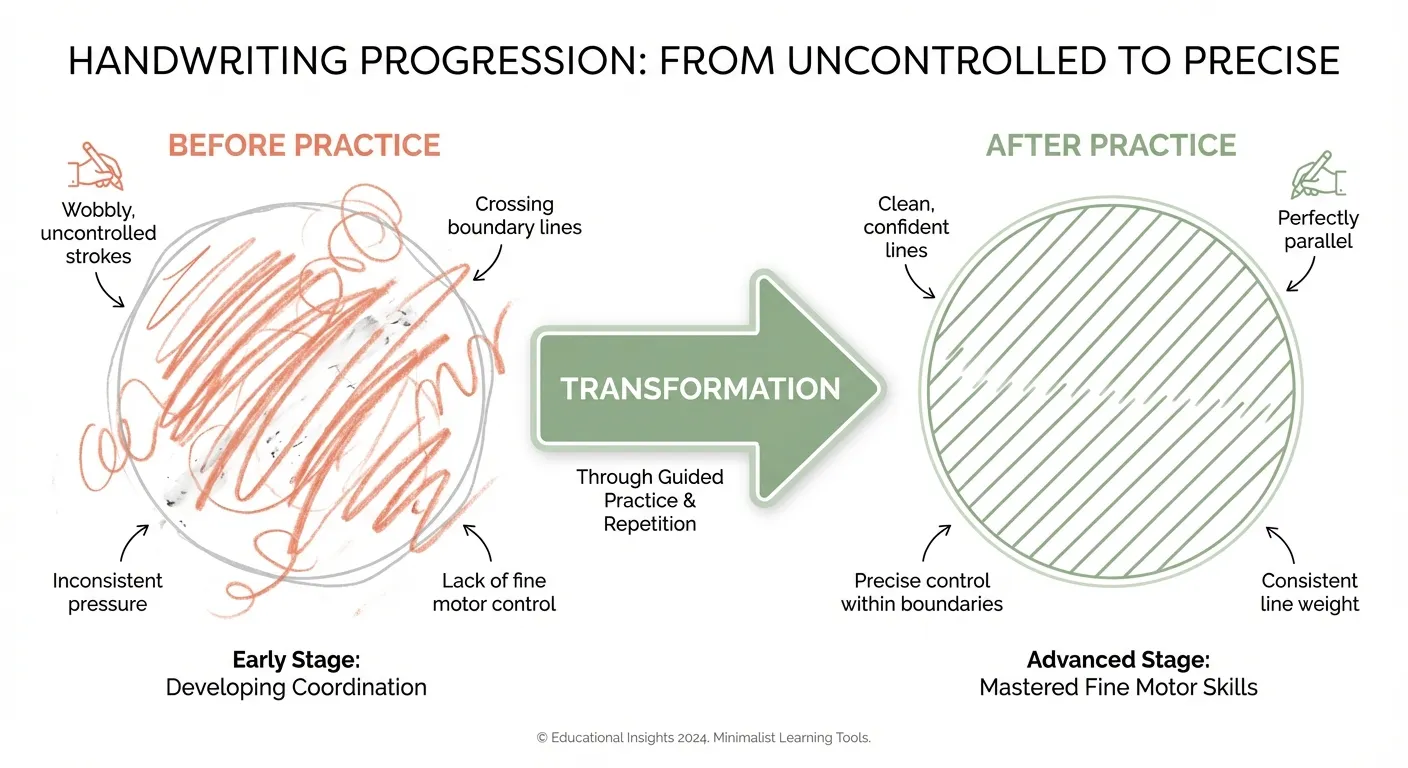 HANDWRITING PROGRESSION: FROM UNCONTROLLED TO PRECISE

BEFORE PRACTICE

Wobbly, uncontrolled strokes

Crossing boundary lines

Inconsistent pressure

Lack of fine motor control

Early Stage:
Developing Coordination

TRANSFORMATION

Through Guided Practice & Repetition

AFTER PRACTICE

Clean, confident lines

Perfectly parallel

Precise control within boundaries

Consistent line weight

Advanced Stage:
Mastered Fine Motor Skills

© Educational Insights 2024. Minimalist Learning Tools.